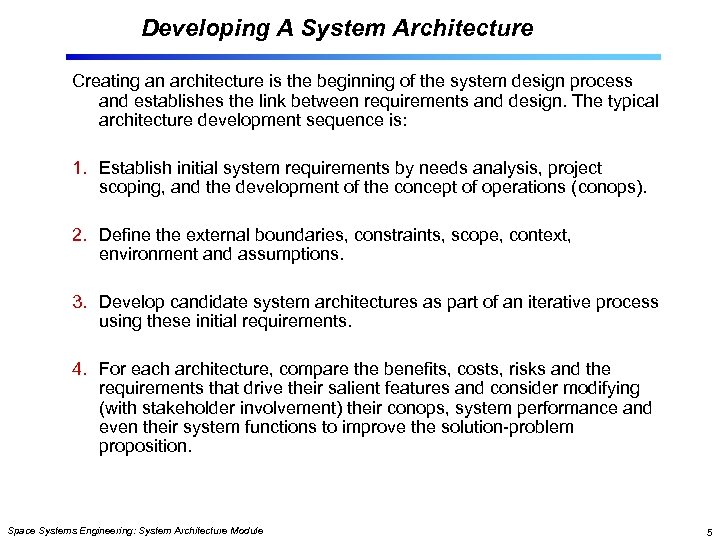 Developing A System Architecture

Creating an architecture is the beginning of the system design process and establishes the link between requirements and design. The typical architecture development sequence is:

1. Establish initial system requirements by needs analysis, project scoping, and the development of the concept of operations (conops).

2. Define the external boundaries, constraints, scope, context, environment and assumptions.

3. Develop candidate system architectures as part of an iterative process using these initial requirements.

4. For each architecture, compare the benefits, costs, risks and the requirements that drive their salient features and consider modifying (with stakeholder involvement) their conops, system performance and even their system functions to improve the solution-problem proposition.

Space Systems Engineering: System Architecture Module

5